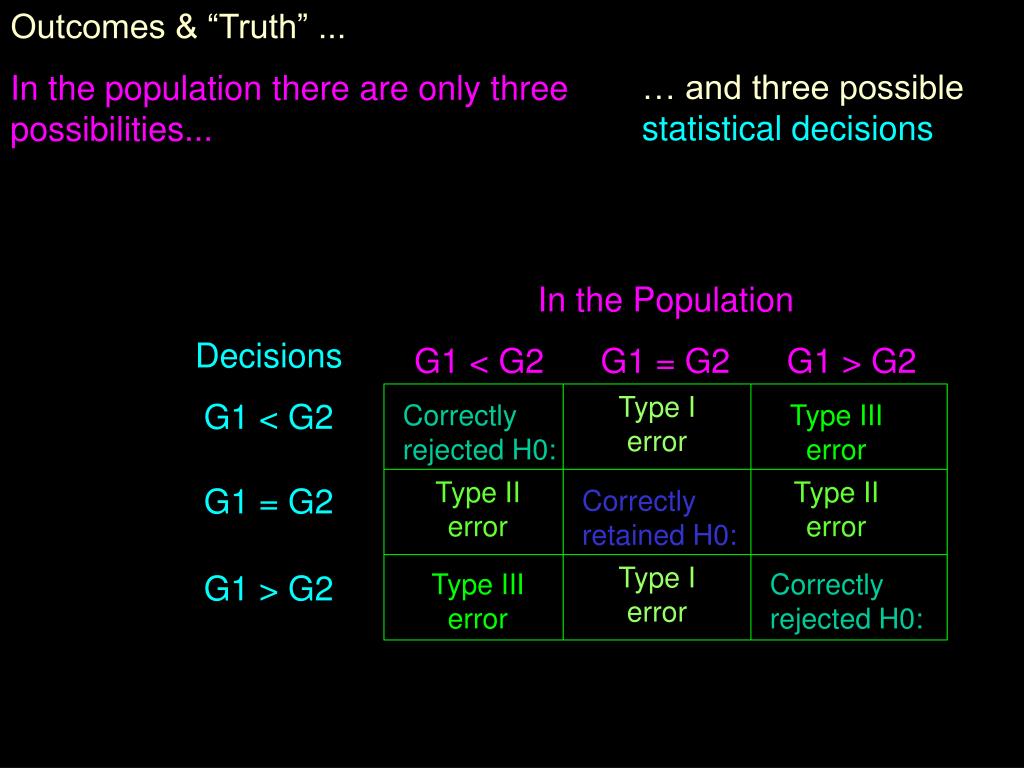 Outcomes & “Truth” ...

In the population there are only three possibilities...

… and three possible statistical decisions

In the Population

| Decisions | G1 < G2 | G1 = G2 | G1 > G2 |
|---|---|---|---|
| G1 < G2 | Correctly rejected H0: | Type I error | Type III error |
| G1 = G2 | Type II error | Correctly retained H0: | Type II error |
| G1 > G2 | Type III error | Type I error | Correctly rejected H0: |